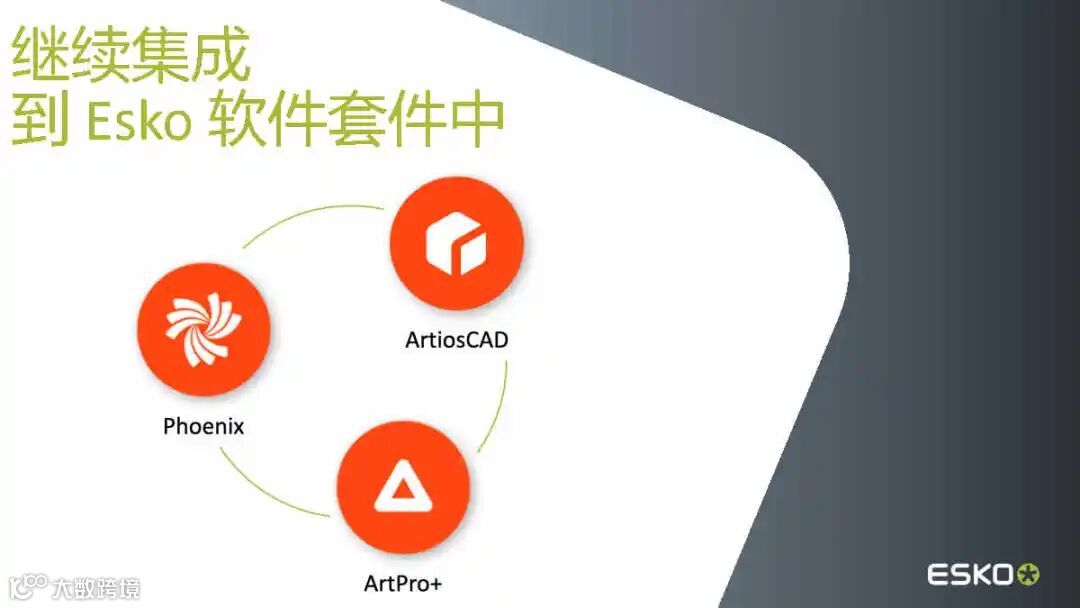 继续集成
到 Esko 软件套件中

ArtiosCAD

Phoenix

ArtPro+

大数跨境

ESKO